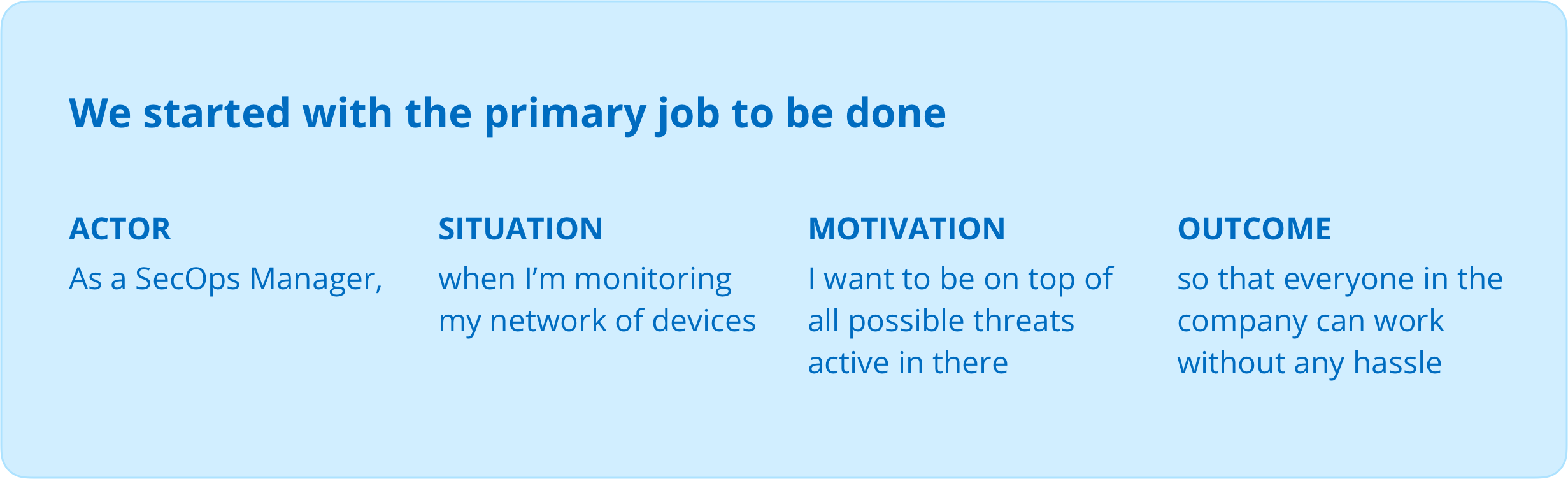 We started with the primary job to be done

ACTOR
As a SecOps Manager,

SITUATION
when I’m monitoring my network of devices

MOTIVATION
I want to be on top of all possible threats active in there

OUTCOME
so that everyone in the company can work without any hassle